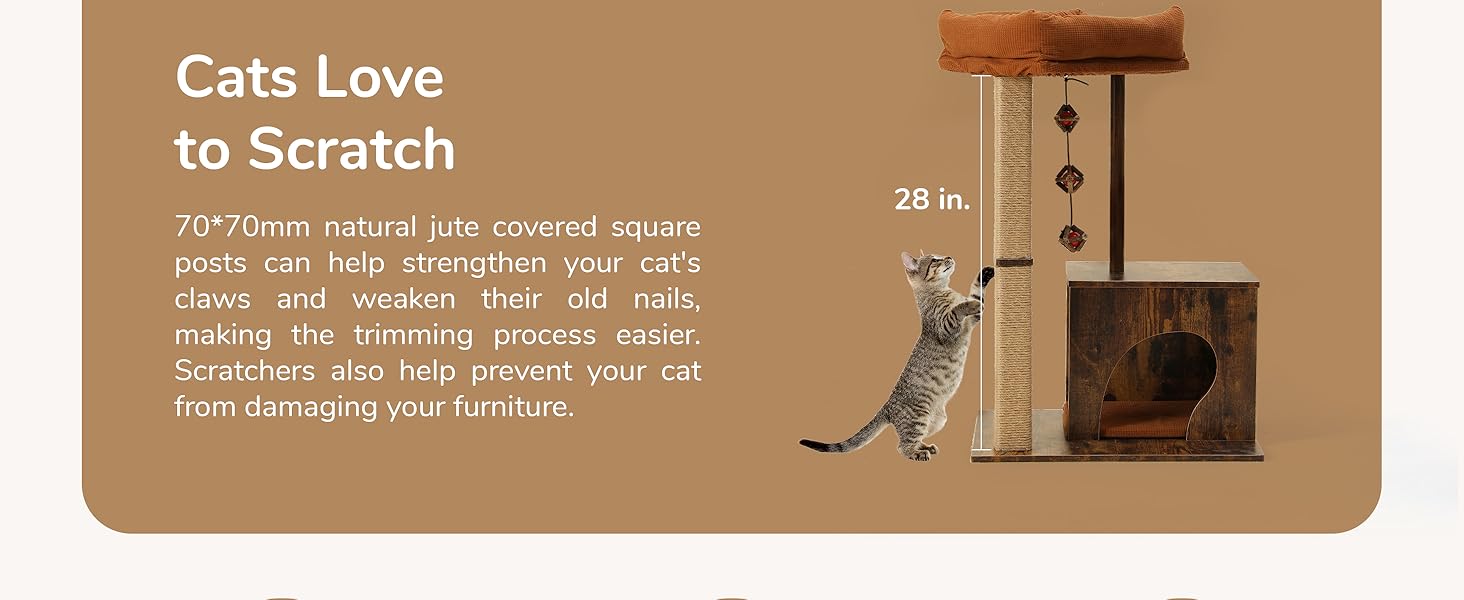 Cats Love to Scratch

70*70mm natural jute covered square posts can help strengthen your cat's claws and weaken their old nails, making the trimming process easier. Scratchers also help prevent your cat from damaging your furniture.

28 in.